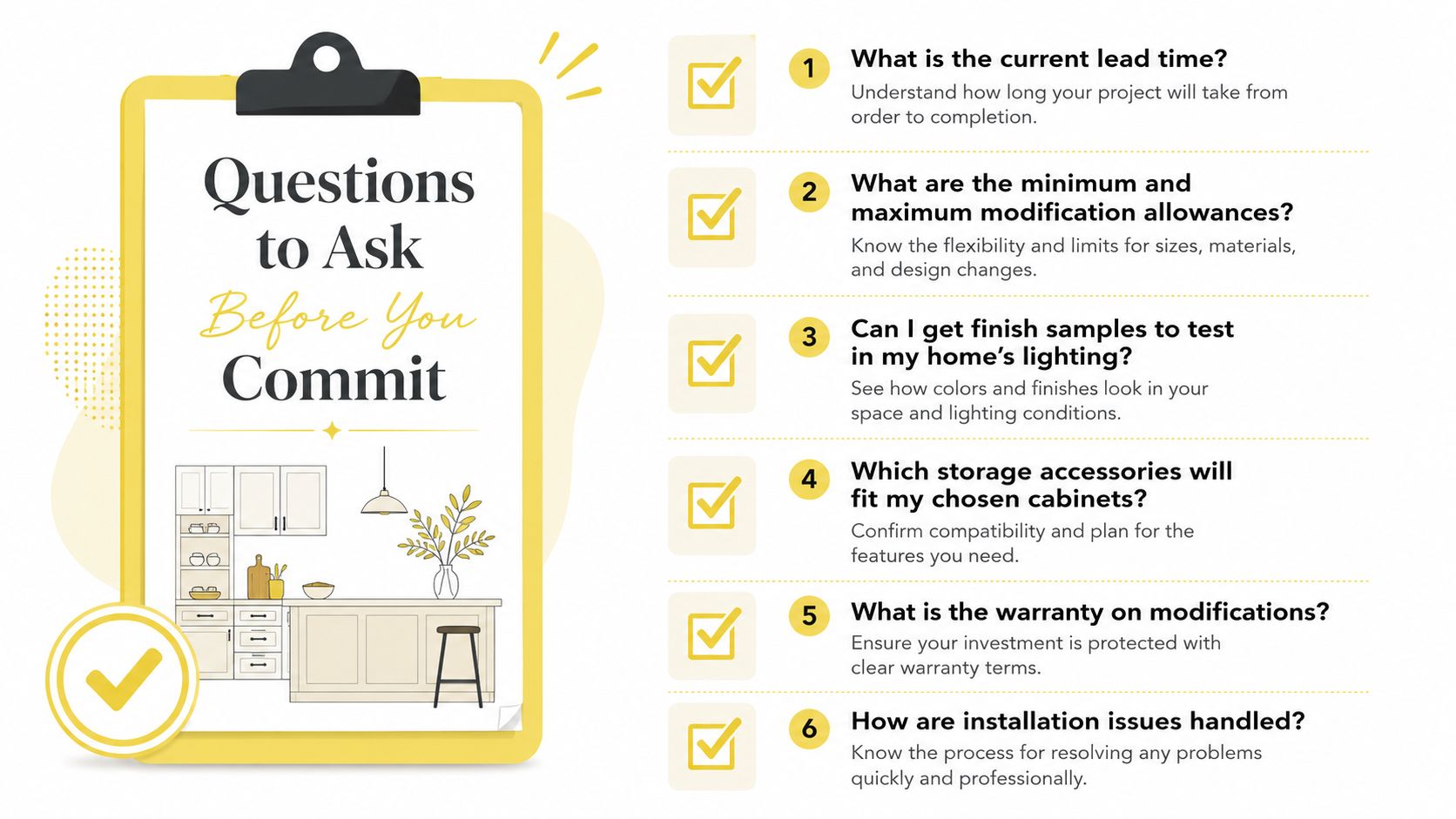 Questions to Ask Before You Commit

1 What is the current lead time?
Understand how long your project will take from order to completion.

2 What are the minimum and maximum modification allowances?
Know the flexibility and limits for sizes, materials, and design changes.

3 Can I get finish samples to test in my home's lighting?
See how colors and finishes look in your space and lighting conditions.

4 Which storage accessories will fit my chosen cabinets?
Confirm compatibility and plan for the features you need.

5 What is the warranty on modifications?
Ensure your investment is protected with clear warranty terms.

6 How are installation issues handled?
Know the process for resolving any problems quickly and professionally.